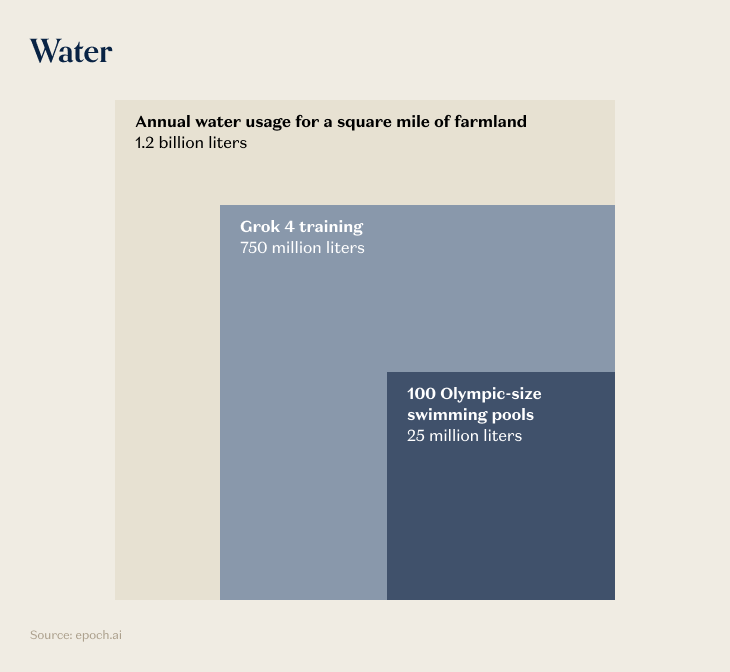 Water

Annual water usage for a square mile of farmland
1.2 billion liters

Grok 4 training
750 million liters

100 Olympic-size swimming pools
25 million liters

Source: epoch.ai